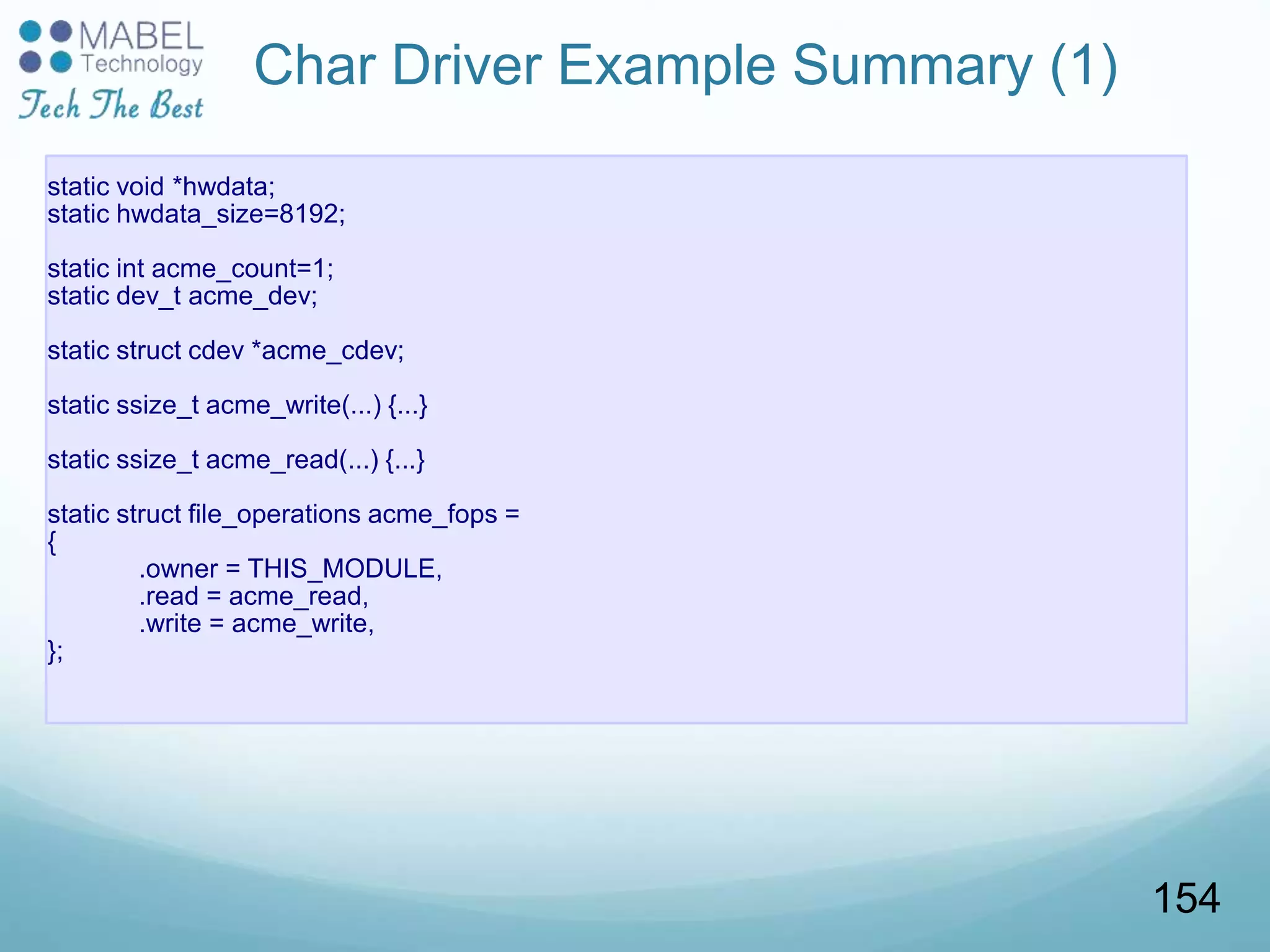 MABEL
Technology
Tech The Best

Char Driver Example Summary (1)

static void *hwdata;
static hwdata_size=8192;

static int acme_count=1;
static dev_t acme_dev;

static struct cdev *acme_cdev;

static ssize_t acme_write(...) {...}

static ssize_t acme_read(...) {...}

static struct file_operations acme_fops =
{
.owner = THIS_MODULE,
.read = acme_read,
.write = acme_write,
};

154